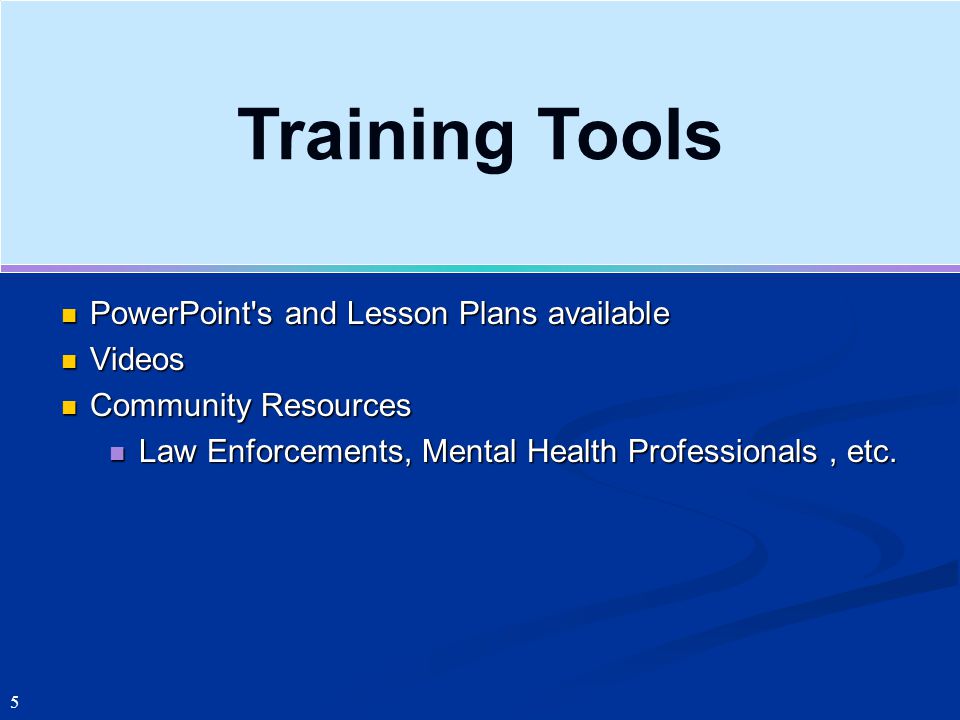 Training Tools

- PowerPoint's and Lesson Plans available
- Videos
- Community Resources
  - Law Enforcements, Mental Health Professionals , etc.

5